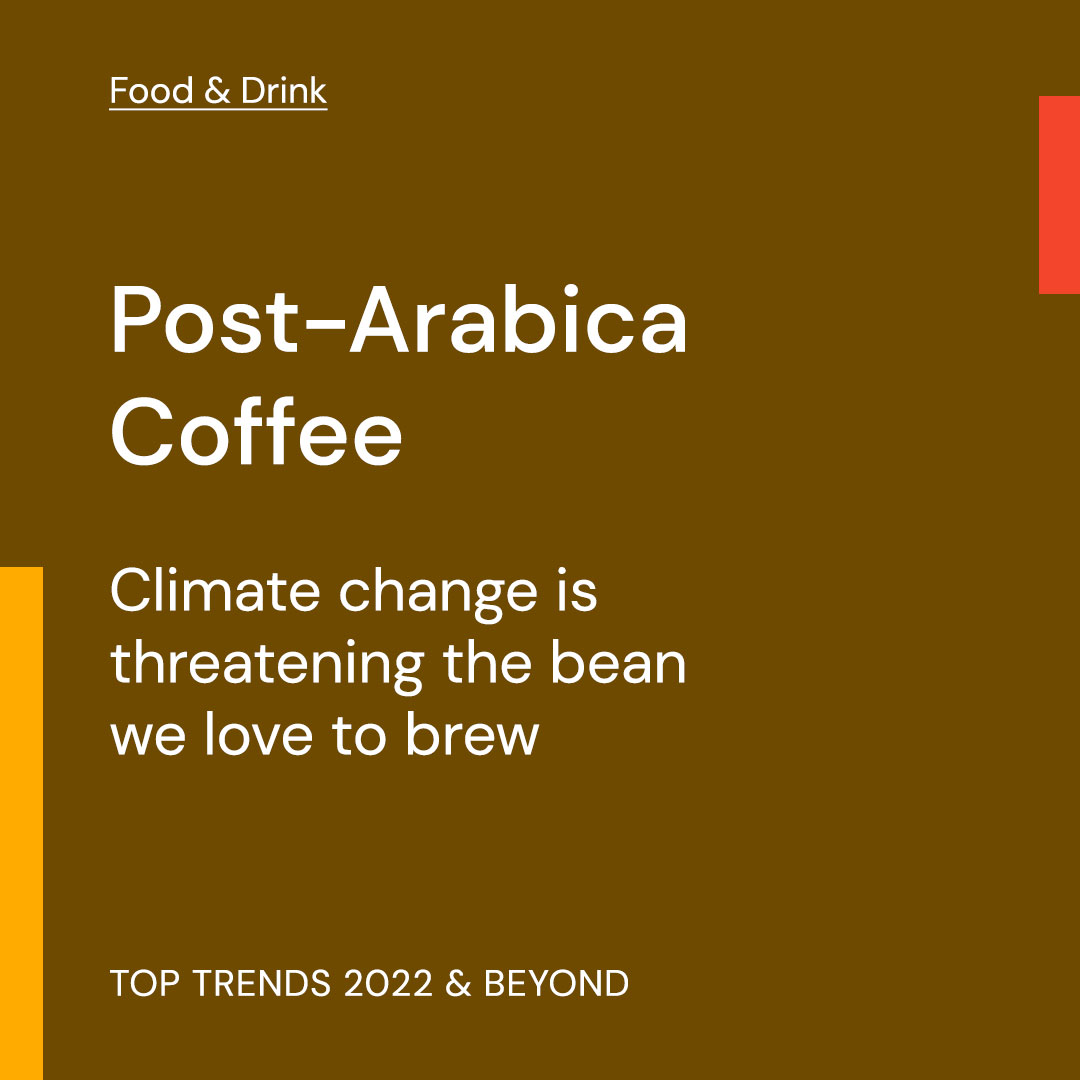 Food & Drink

Post-Arabica Coffee

Climate change is threatening the bean we love to brew

TOP TRENDS 2022 & BEYOND